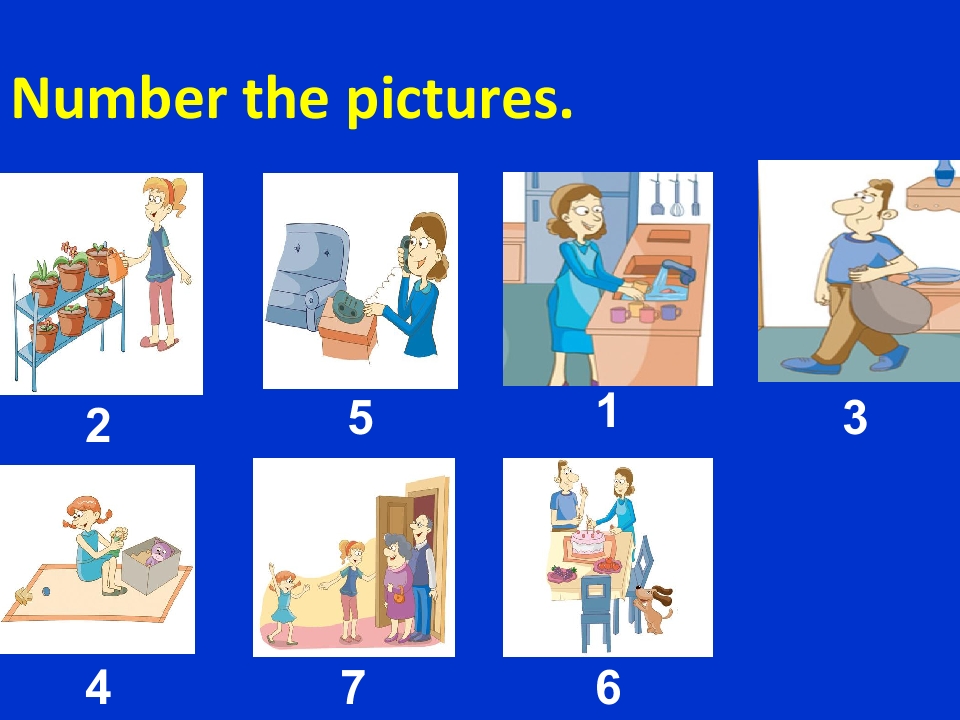 Number the pictures.

2

5

1

3

4

7

6